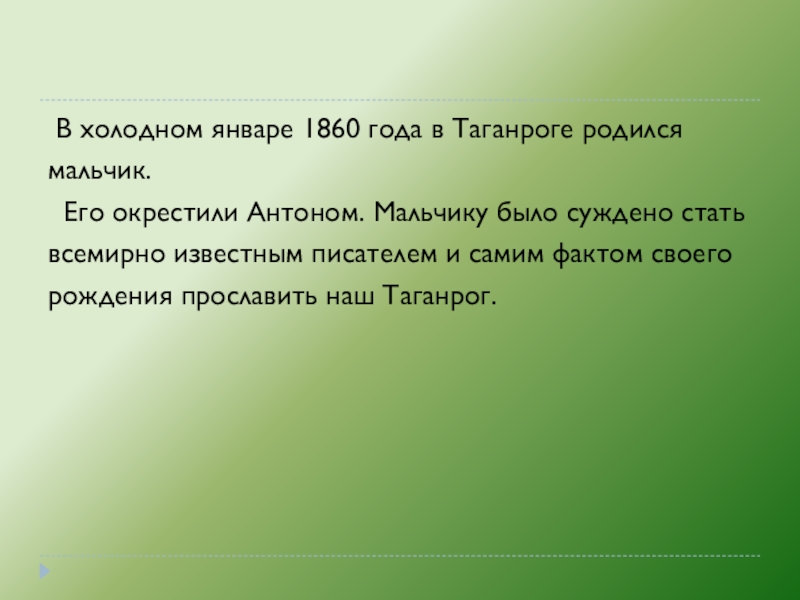 В холодном январе 1860 года в Таганроге родился мальчик.

Его окрестили Антоном. Мальчику было суждено стать всемирно известным писателем и самим фактом своего рождения прославить наш Таганрог.